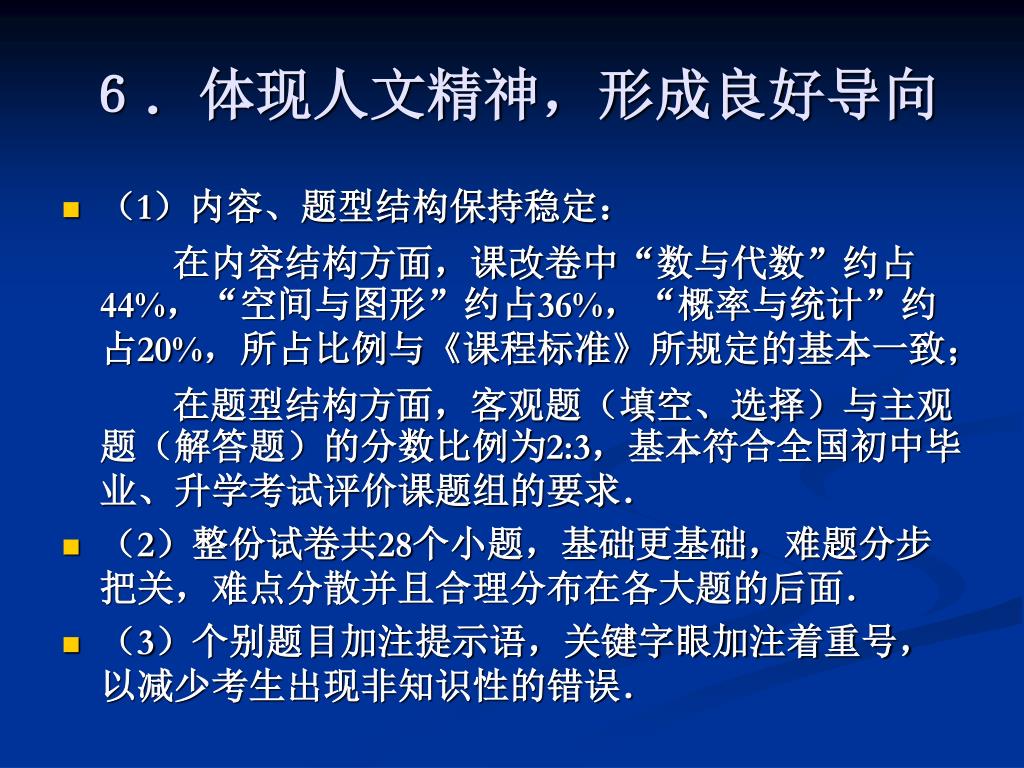 ６．体现人文精神，形成良好导向

（1）内容、题型结构保持稳定：

在内容结构方面，课改卷中“数与代数”约占44%，“空间与图形”约占36%，“概率与统计”约占20%，所占比例与《课程标准》所规定的基本一致；

在题型结构方面，客观题（填空、选择）与主观题（解答题）的分数比例为2:3，基本符合全国初中毕业、升学考试评价课题组的要求．

（2）整份试卷共28个小题，基础更基础，难题分步把关，难点分散并且合理分布在各大题的后面．

（3）个别题目加注提示语，关键字眼加注着重号，以减少考生出现非知识性的错误．